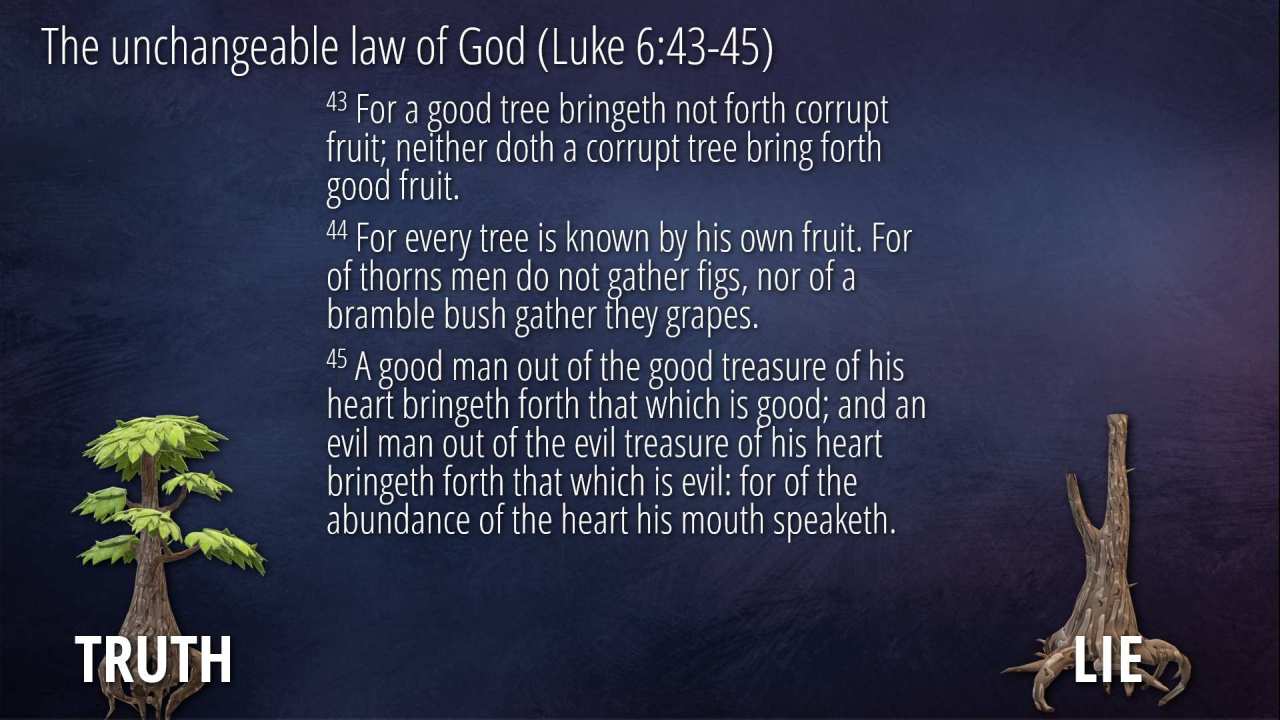 The unchangeable law of God (Luke 6:43-45)

$^{43}$ For a good tree bringeth not forth corrupt fruit; neither doth a corrupt tree bring forth good fruit.

$^{44}$ For every tree is known by his own fruit. For of thorns men do not gather figs, nor of a bramble bush gather they grapes.

$^{45}$ A good man out of the good treasure of his heart bringeth forth that which is good; and an evil man out of the evil treasure of his heart bringeth forth that which is evil: for of the abundance of the heart his mouth speaketh.

TRUTH

LIE